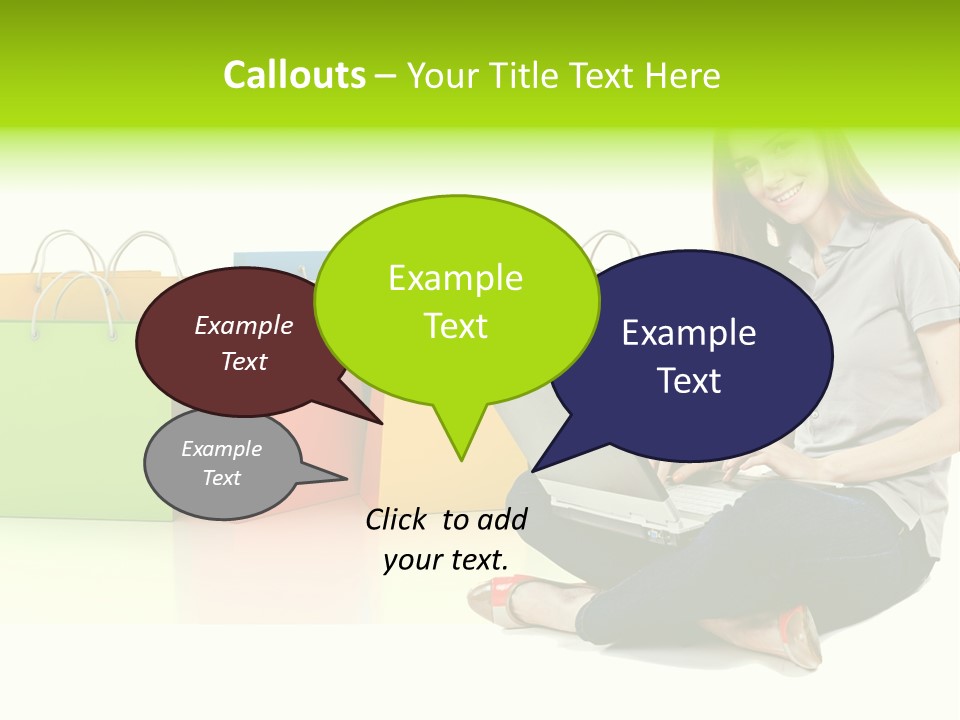 Callouts – Your Title Text Here

Example Text

Example Text

Example Text

Example Text

Click to add your text.